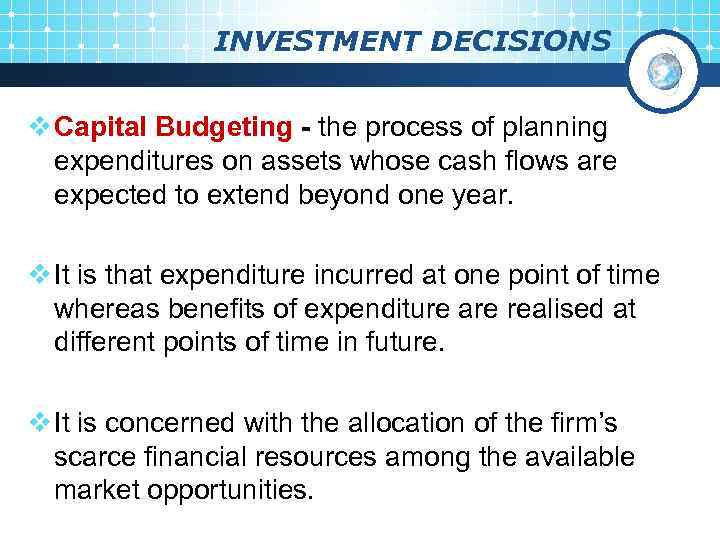 INVESTMENT DECISIONS

❖ Capital Budgeting - the process of planning expenditures on assets whose cash flows are expected to extend beyond one year.

❖ It is that expenditure incurred at one point of time whereas benefits of expenditure are realised at different points of time in future.

❖ It is concerned with the allocation of the firm's scarce financial resources among the available market opportunities.